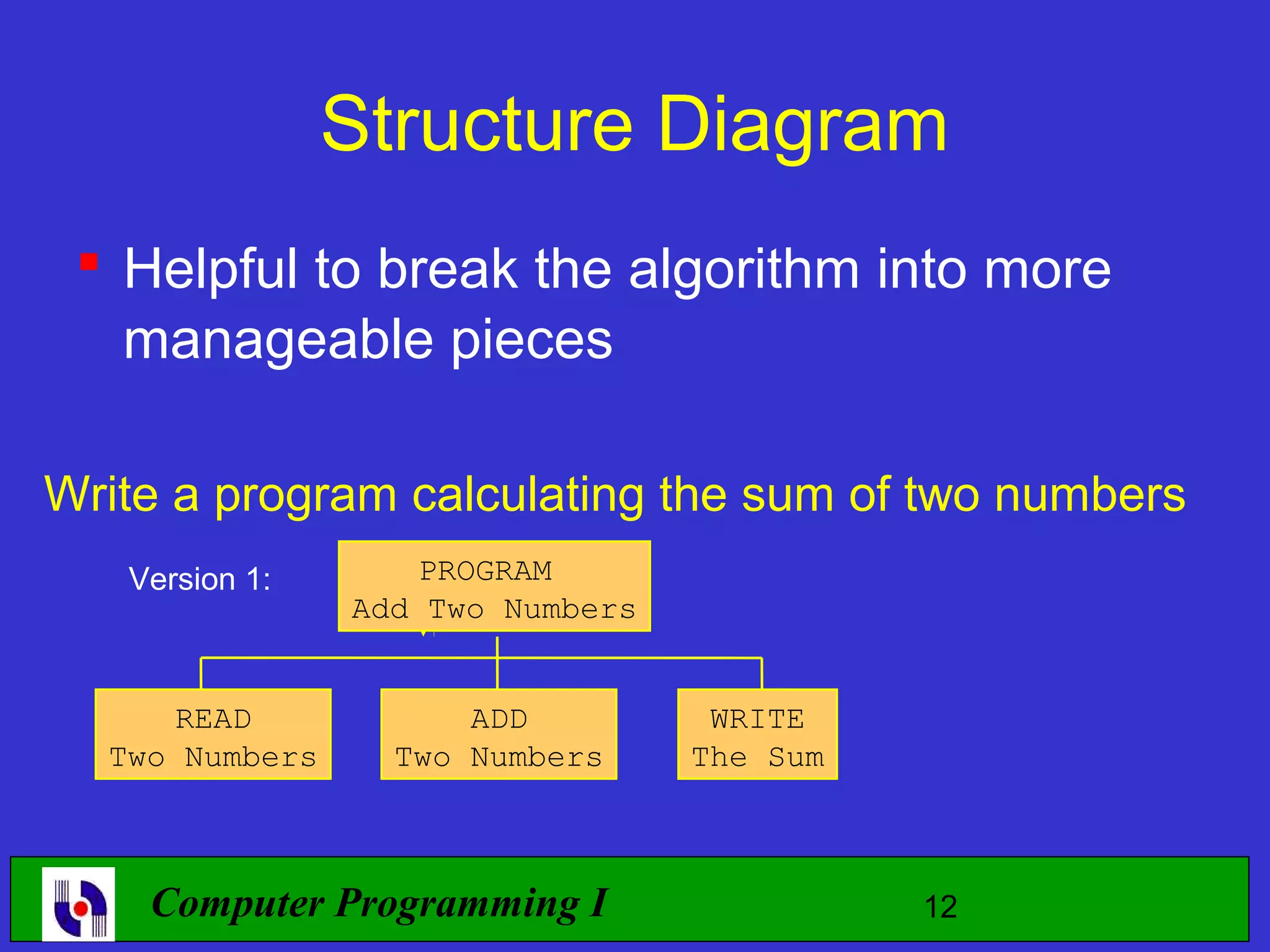 Structure Diagram

Helpful to break the algorithm into more manageable pieces

Write a program calculating the sum of two numbers

Version 1:

PROGRAM
Add Two Numbers

READ
Two Numbers

ADD
Two Numbers

WRITE
The Sum

Computer Programming I

12